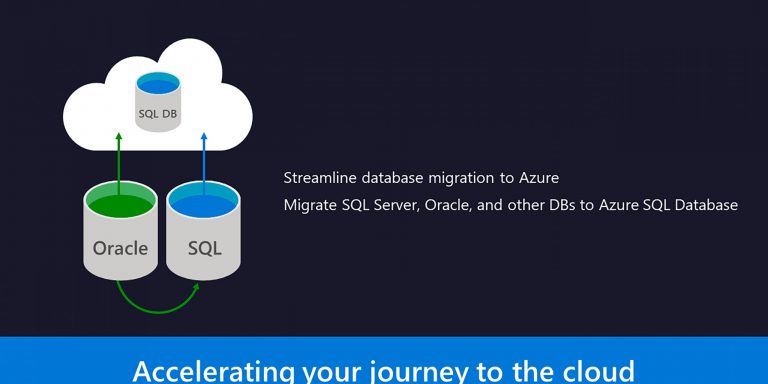 SQL DB

Oracle

SQL

Streamline database migration to Azure

Migrate SQL Server, Oracle, and other DBs to Azure SQL Database

Accelerating your journey to the cloud